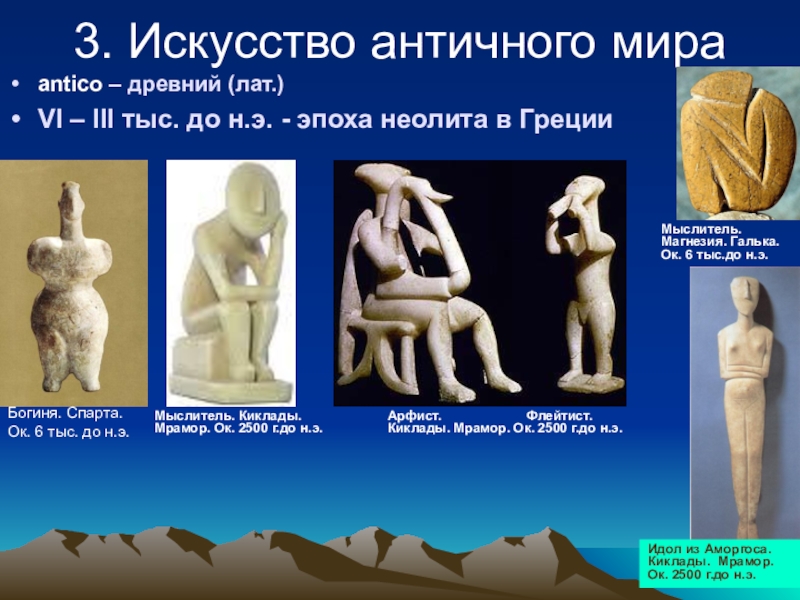 3. Искусство античного мира

• antico – древний (лат.)
• VI – III тыс. до н.э. - эпоха неолита в Греции

Мыслитель. Магнезия. Галька. Ок. 6 тыс.до н.э.

Богиня. Спарта. Ок. 6 тыс. до н.э.

Мыслитель. Киклады. Мрамор. Ок. 2500 г.до н.э.

Арфист. Флейтист. Киклады. Мрамор. Ок. 2500 г.до н.э.

Идол из Аморгоса. Киклады. Мрамор. Ок. 2500 г.до н.э.